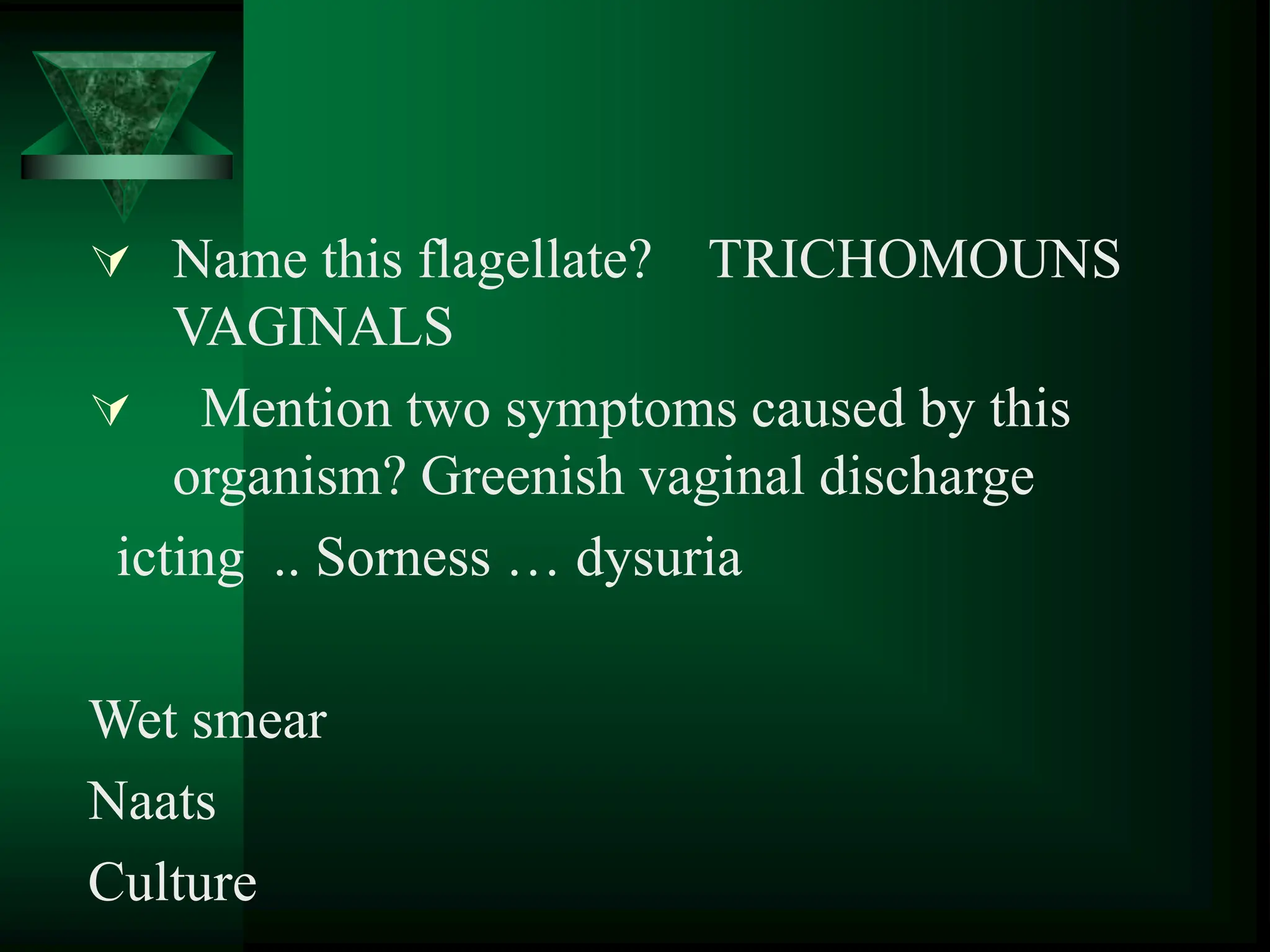 Name this flagellate? TRICHOMOUNS VAGINALS

Mention two symptoms caused by this organism? Greenish vaginal discharge

icting .. Sorness … dysuria

Wet smear

Naats

Culture